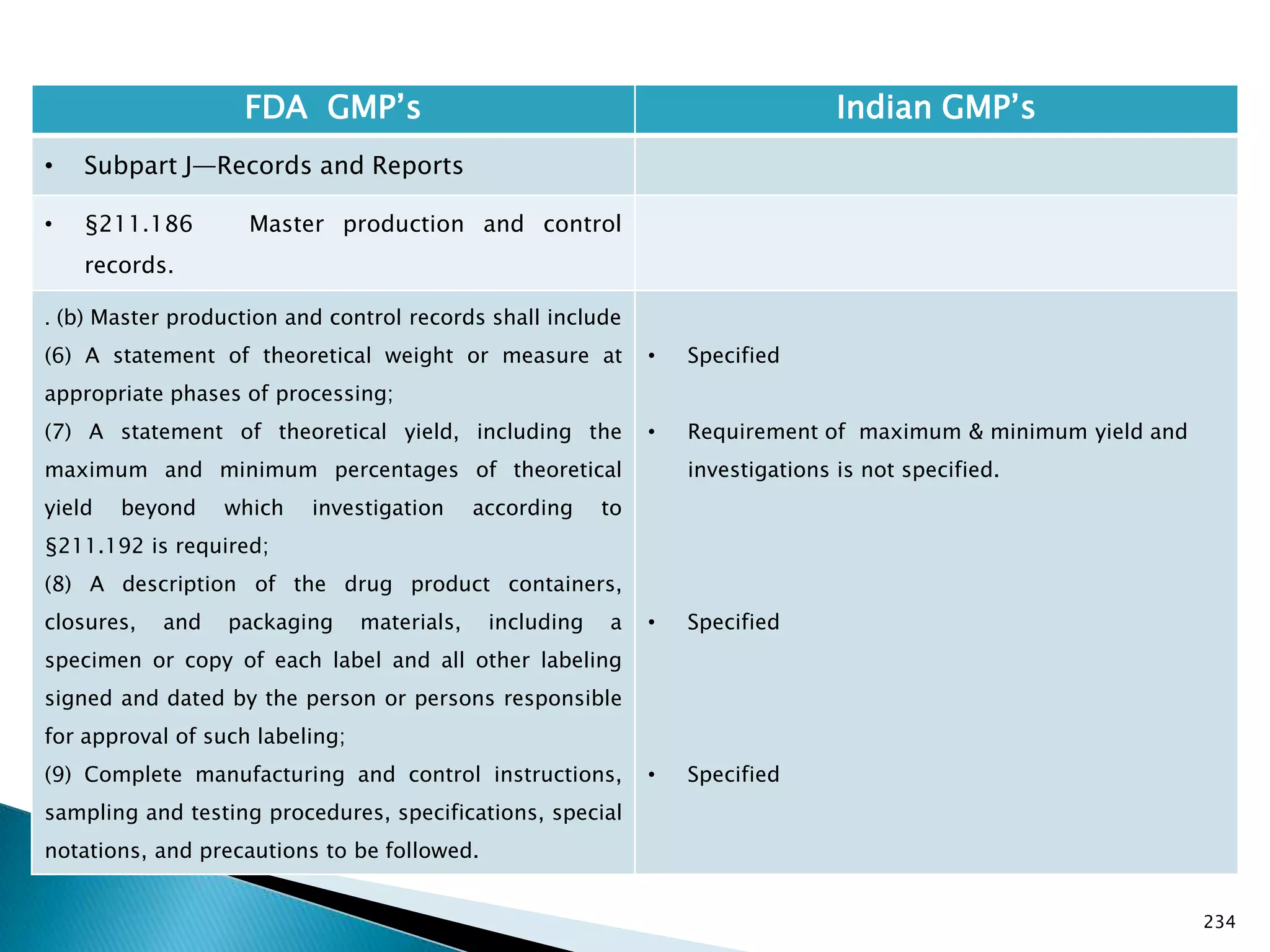 | FDA GMP's | Indian GMP's |
|---|---|
| • Subpart J—Records and Reports | |
| • §211.186 Master production and control records. | |
| . (b) Master production and control records shall include (6) A statement of theoretical weight or measure at appropriate phases of processing; (7) A statement of theoretical yield, including the maximum and minimum percentages of theoretical yield beyond which investigation according to §211.192 is required; (8) A description of the drug product containers, closures, and packaging materials, including a specimen or copy of each label and all other labeling signed and dated by the person or persons responsible for approval of such labeling; (9) Complete manufacturing and control instructions, sampling and testing procedures, specifications, special notations, and precautions to be followed. | • Specified • Requirement of maximum & minimum yield and investigations is not specified. • Specified • Specified |

234